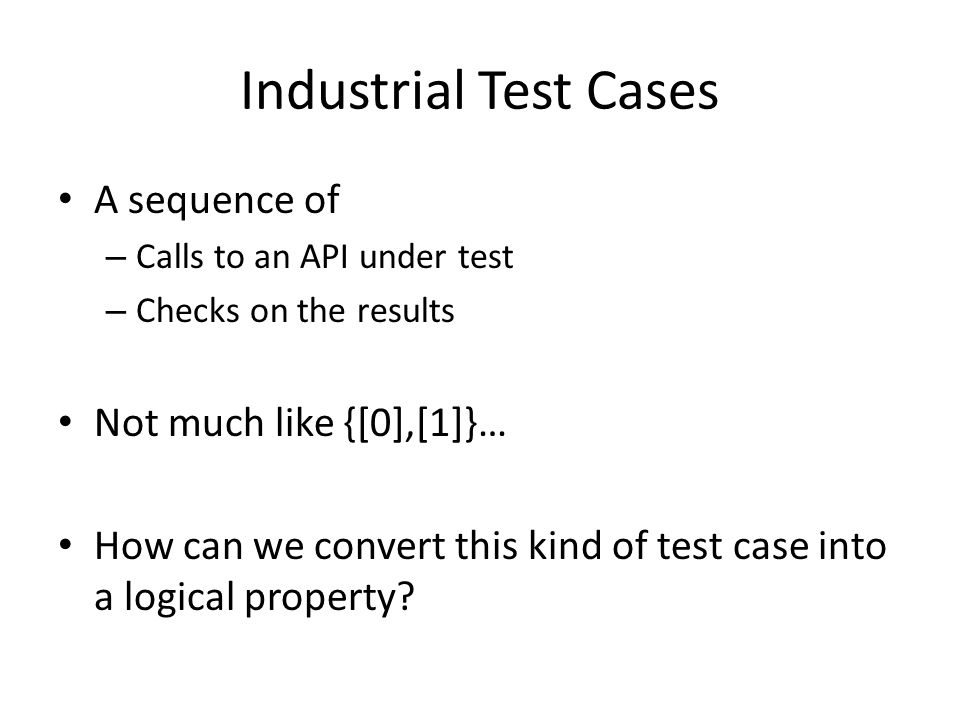 Industrial Test Cases

• A sequence of
– Calls to an API under test
– Checks on the results

• Not much like {[0],[1]}…

• How can we convert this kind of test case into a logical property?